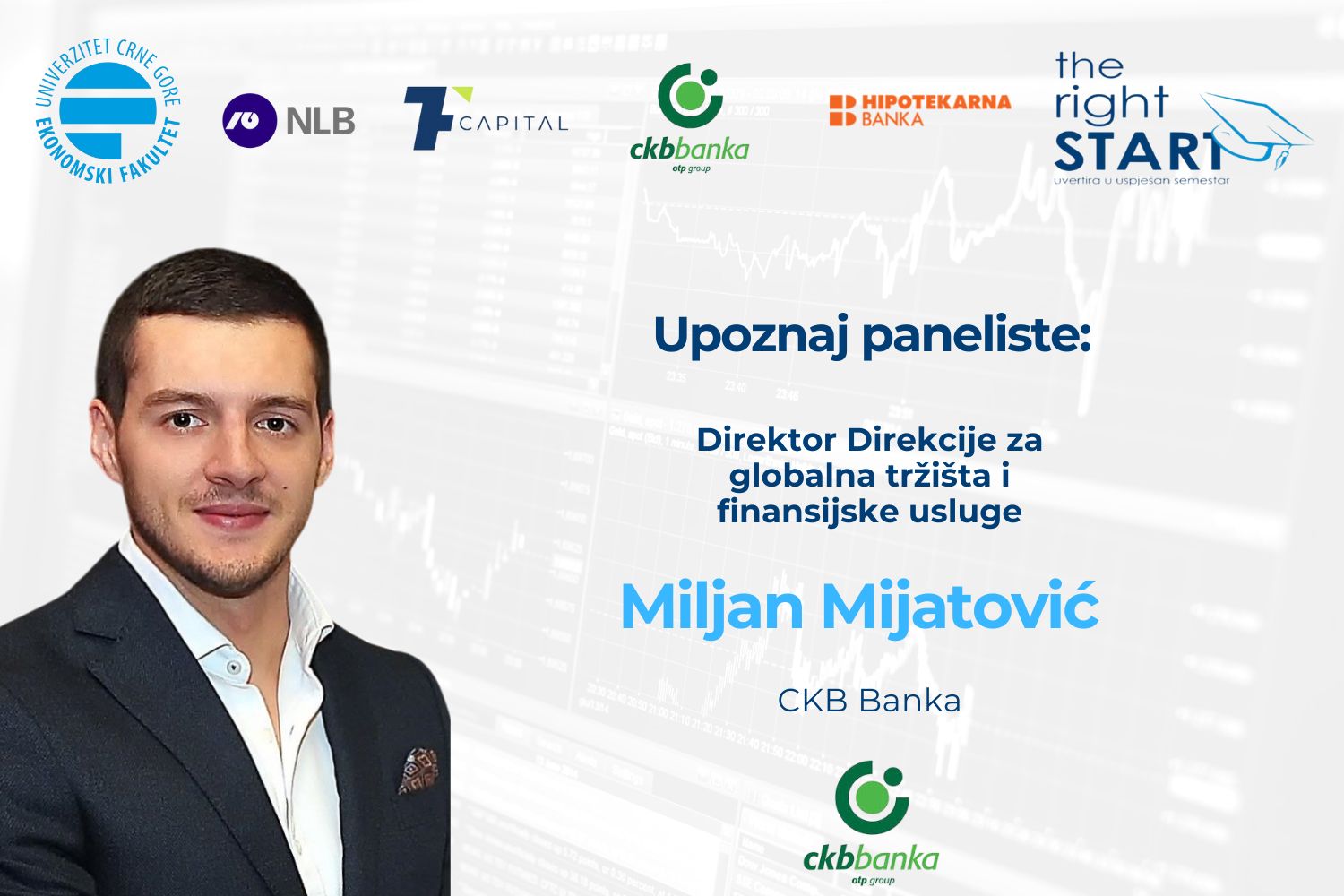 UNIVERZITET CRNE GORE
EKONOMSKI FAKULTET

NLB

CAPITAL

ckbbanka
otp group

HIPOTEKARNA BANKA

the right START
uvertira u uspješan semestar

Upoznaj paneliste:

Direktor Direkcije za globalna tržišta i finansijske usluge

Miljan Mijatović

CKB Banka

ckbbanka
otp group